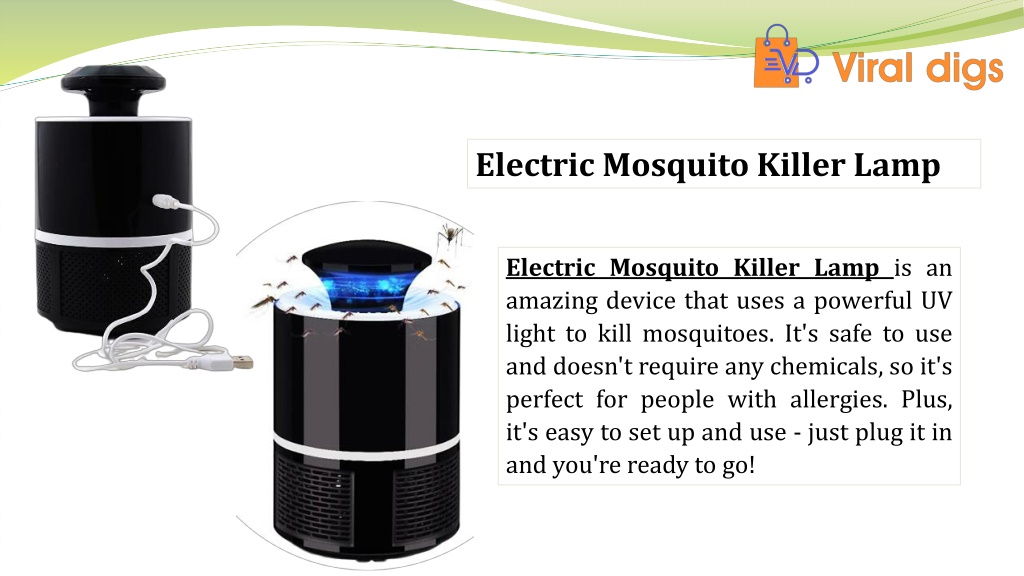 Viral digs

Electric Mosquito Killer Lamp

Electric Mosquito Killer Lamp is an amazing device that uses a powerful UV light to kill mosquitoes. It's safe to use and doesn't require any chemicals, so it's perfect for people with allergies. Plus, it's easy to set up and use - just plug it in and you're ready to go!